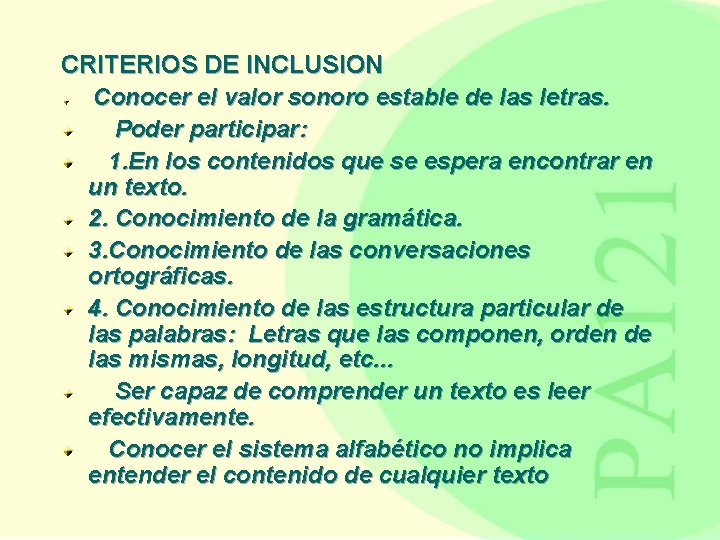 CRITERIOS DE INCLUSION

Conocer el valor sonoro estable de las letras.

Poder participar:

1.En los contenidos que se espera encontrar en un texto.

2. Conocimiento de la gramática.

3.Conocimiento de las conversaciones ortográficas.

4. Conocimiento de las estructura particular de las palabras: Letras que las componen, orden de las mismas, longitud, etc...

Ser capaz de comprender un texto es leer efectivamente.

Conocer el sistema alfabético no implica entender el contenido de cualquier texto

PAI21